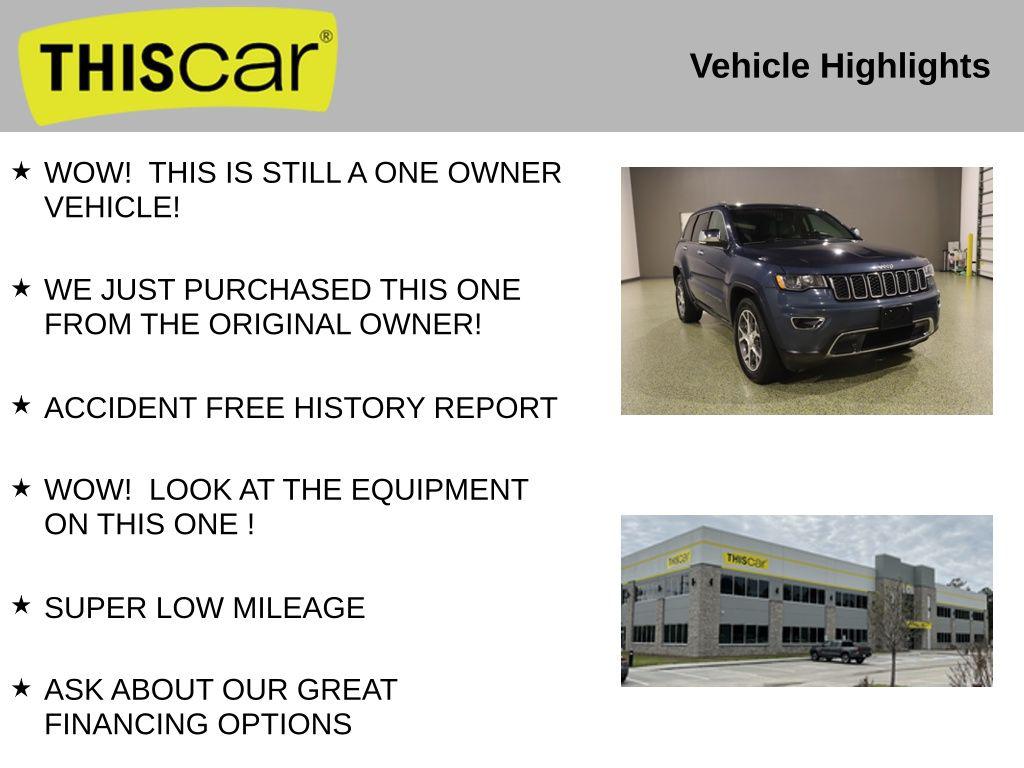 THIScar®

Vehicle Highlights

★ WOW! THIS IS STILL A ONE OWNER VEHICLE!

★ WE JUST PURCHASED THIS ONE FROM THE ORIGINAL OWNER!

★ ACCIDENT FREE HISTORY REPORT

★ WOW! LOOK AT THE EQUIPMENT ON THIS ONE !

★ SUPER LOW MILEAGE

★ ASK ABOUT OUR GREAT FINANCING OPTIONS

THIScar

THIScar